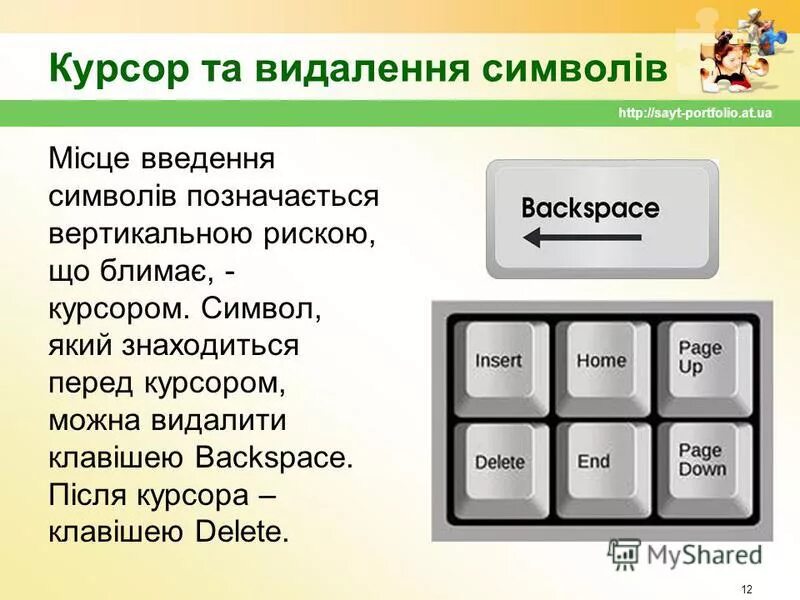 Курсор та видалення символів

http://sayt-portfolio.at.ua

Місце введення символів позначається вертикальною рискою, що блимає, - курсором. Символ, який знаходиться перед курсором, можна видалити клавішею Backspace. Після курсора – клавішею Delete.

Backspace

Insert
Home
Page Up
Delete
End
Page Down

MyShared

12